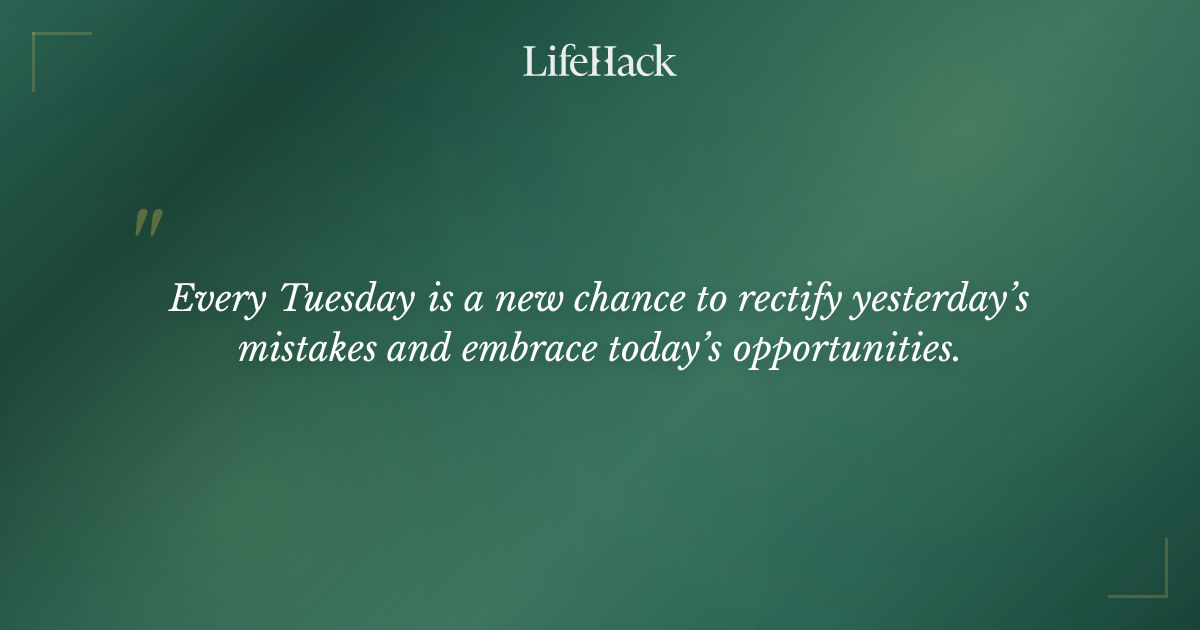 LifeHack

"

Every Tuesday is a new chance to rectify yesterday's mistakes and embrace today's opportunities.